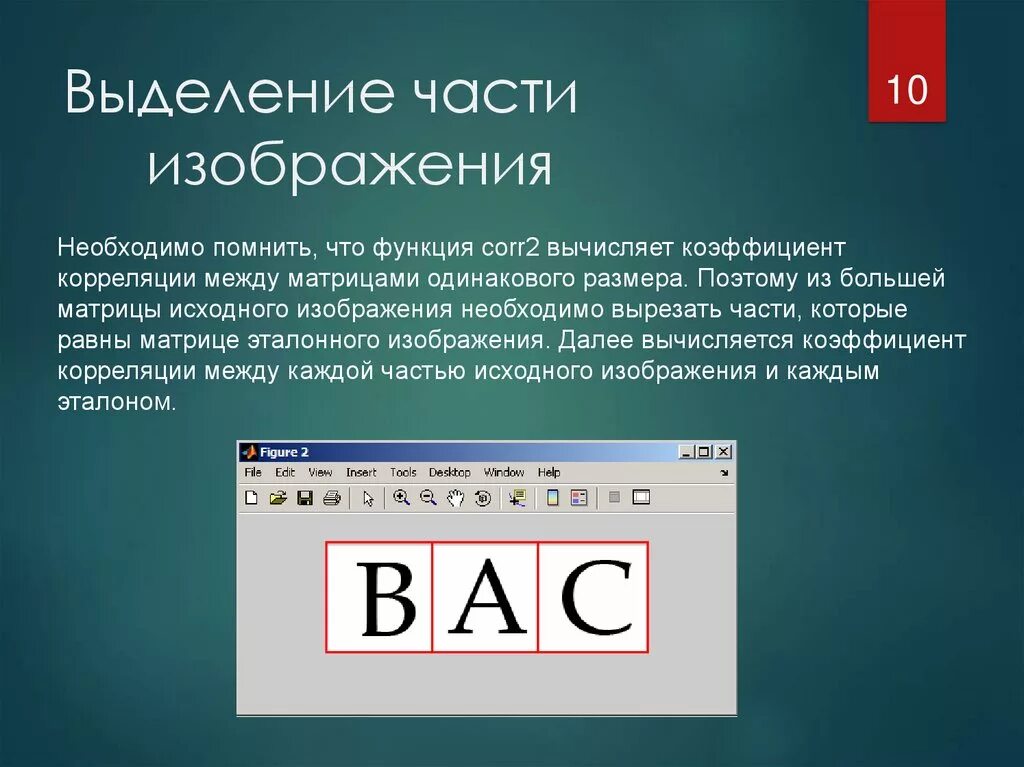 Выделение части изображения

10

Необходимо помнить, что функция corr2 вычисляет коэффициент корреляции между матрицами одинакового размера. Поэтому из большей матрицы исходного изображения необходимо вырезать части, которые равны матрице эталонного изображения. Далее вычисляется коэффициент корреляции между каждой частью исходного изображения и каждым эталоном.

Figure 2

File Edit View Insert Tools Desktop Window Help

B A C